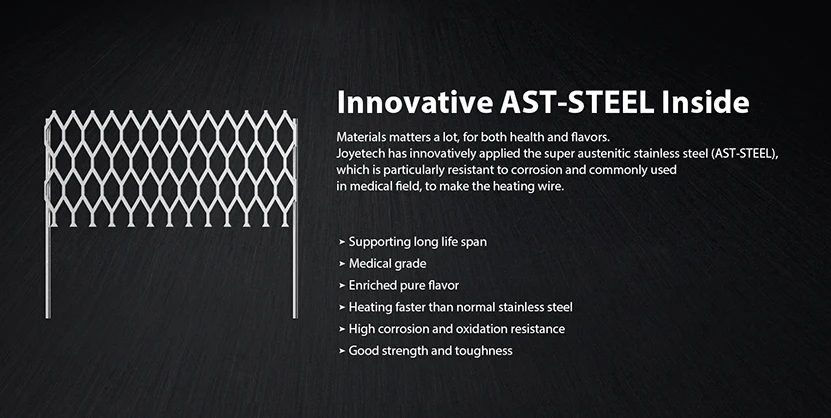 Innovative AST-STEEL Inside

Materials matters a lot, for both health and flavors.
Joyetech has innovatively applied the super austenitic stainless steel (AST-STEEL), which is particularly resistant to corrosion and commonly used in medical field, to make the heating wire.

➤ Supporting long life span
➤ Medical grade
➤ Enriched pure flavor
➤ Heating faster than normal stainless steel
➤ High corrosion and oxidation resistance
➤ Good strength and toughness